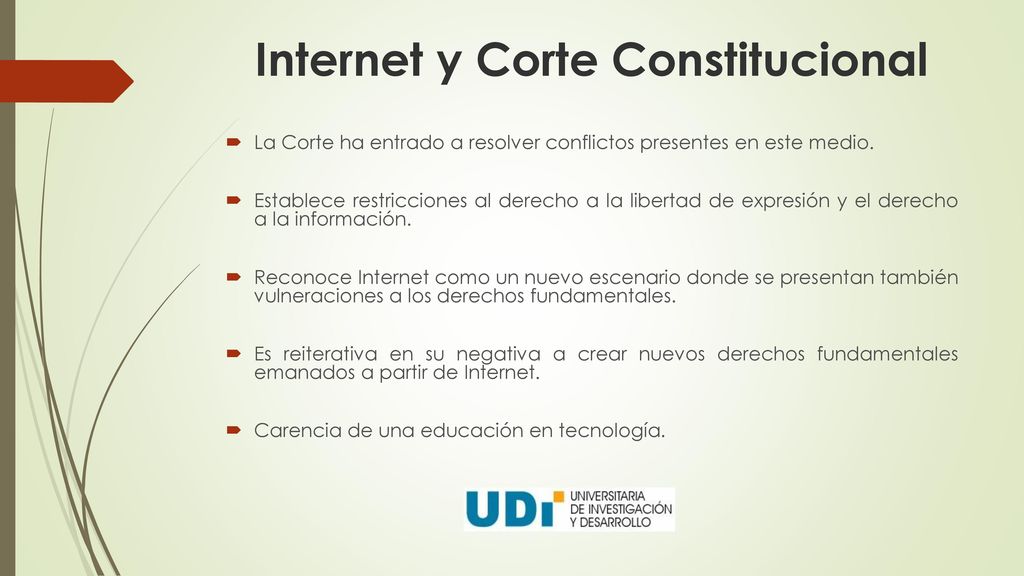 Internet y Corte Constitucional

La Corte ha entrado a resolver conflictos presentes en este medio.

Establece restricciones al derecho a la libertad de expresión y el derecho a la información.

Reconoce Internet como un nuevo escenario donde se presentan también vulneraciones a los derechos fundamentales.

Es reiterativa en su negativa a crear nuevos derechos fundamentales emanados a partir de Internet.

Carencia de una educación en tecnología.

UDI UNIVERSITARIA DE INVESTIGACIÓN Y DESARROLLO